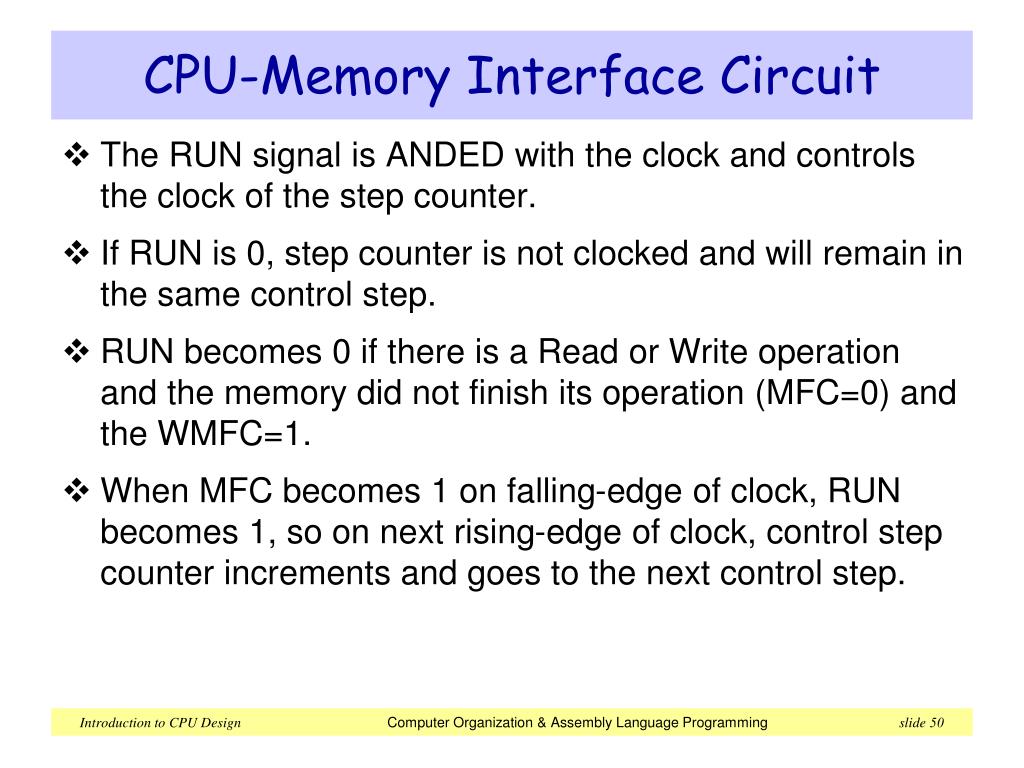 CPU-Memory Interface Circuit

❖ The RUN signal is ANDED with the clock and controls the clock of the step counter.

❖ If RUN is 0, step counter is not clocked and will remain in the same control step.

❖ RUN becomes 0 if there is a Read or Write operation and the memory did not finish its operation (MFC=0) and the WMFC=1.

❖ When MFC becomes 1 on falling-edge of clock, RUN becomes 1, so on next rising-edge of clock, control step counter increments and goes to the next control step.

Introduction to CPU Design Computer Organization & Assembly Language Programming slide 50